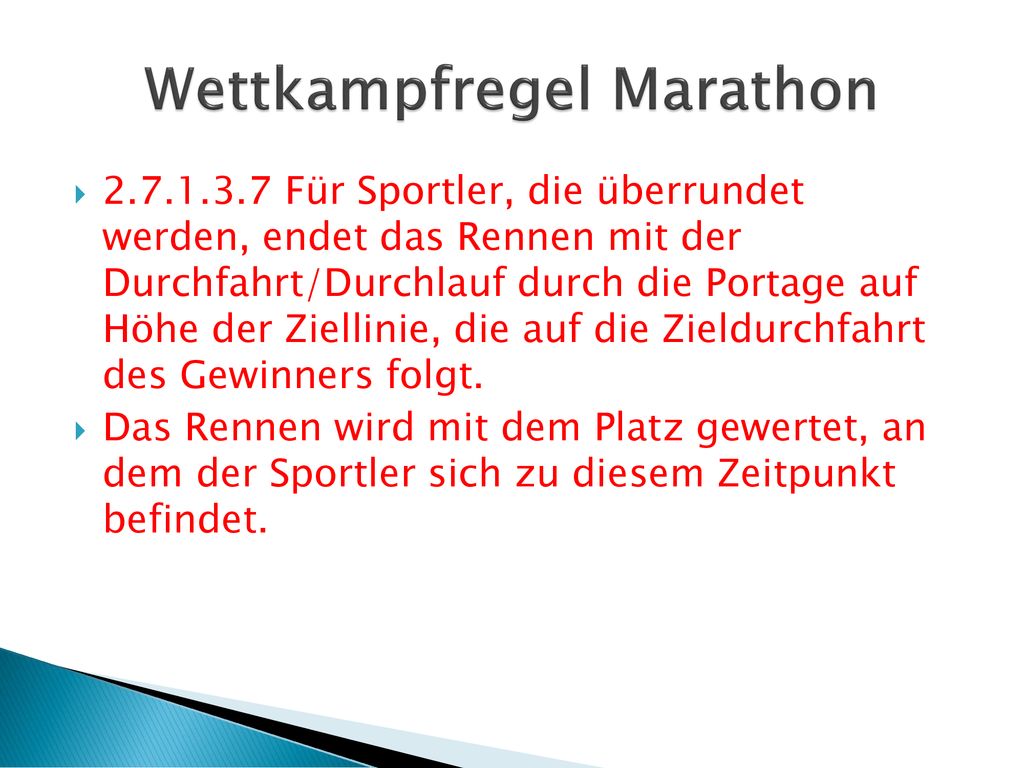 Wettkampfregel Marathon

2.7.1.3.7 Für Sportler, die überrundet werden, endet das Rennen mit der Durchfahrt/Durchlauf durch die Portage auf Höhe der Ziellinie, die auf die Zieldurchfahrt des Gewinners folgt.

Das Rennen wird mit dem Platz gewertet, an dem der Sportler sich zu diesem Zeitpunkt befindet.